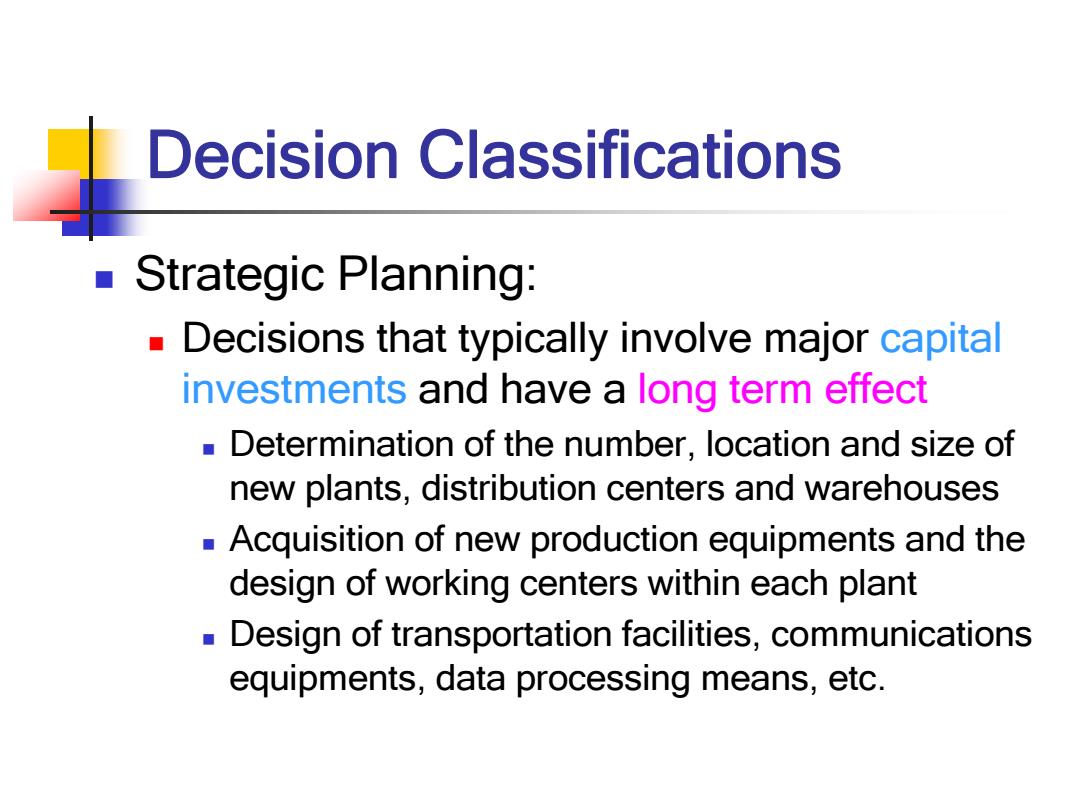 Decision Classifications

Strategic Planning:

Decisions that typically involve major capital investments and have a long term effect

Determination of the number, location and size of new plants, distribution centers and warehouses

Acquisition of new production equipments and the design of working centers within each plant

Design of transportation facilities, communications equipments, data processing means, etc.